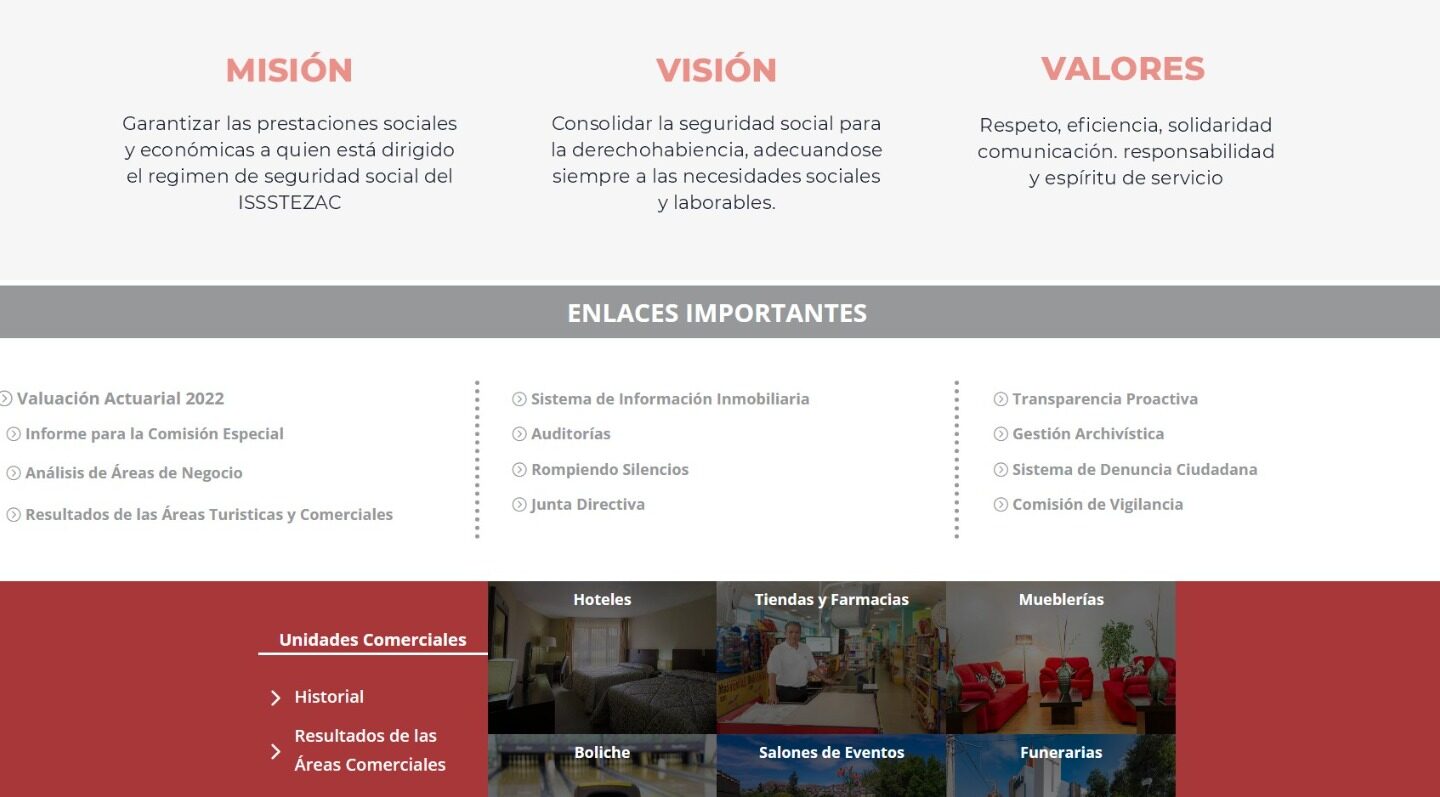 MISIÓN

Garantizar las prestaciones sociales y económicas a quien está dirigido el regimen de seguridad social del ISSSTEZAC

VISIÓN

Consolidar la seguridad social para la derechohabiencia, adecuandose siempre a las necesidades sociales y laborables.

VALORES

Respeto, eficiencia, solidaridad comunicación. responsabilidad y espíritu de servicio

ENLACES IMPORTANTES

Valuación Actuarial 2022
Informe para la Comisión Especial
Análisis de Áreas de Negocio
Resultados de las Áreas Turisticas y Comerciales

Sistema de Información Inmobiliaria
Auditorías
Rompiendo Silencios
Junta Directiva

Transparencia Proactiva
Gestión Archivística
Sistema de Denuncia Ciudadana
Comisión de Vigilancia

Unidades Comerciales
Historial
Resultados de las Áreas Comerciales

Hoteles
Tiendas y Farmacias
Mueblerías
Boliche
Salones de Eventos
Funerarias